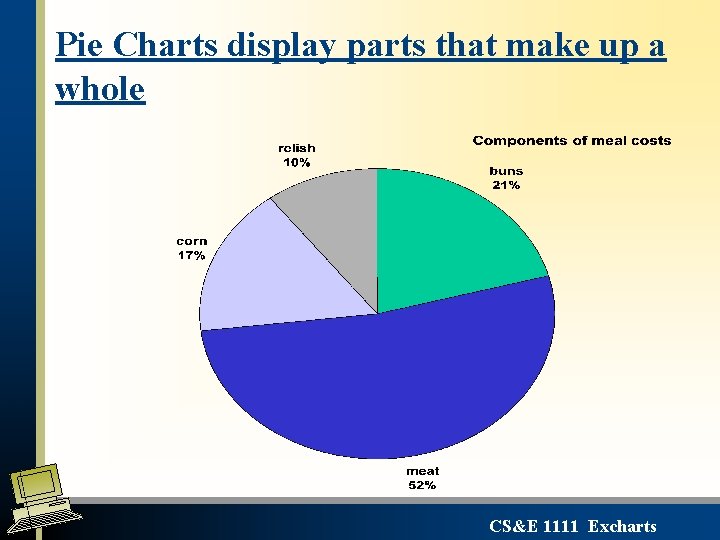 Pie Charts display parts that make up a whole

Components of meal costs

relish
10%

buns
21%

corn
17%

meat
52%

CS&E 1111 Excharts